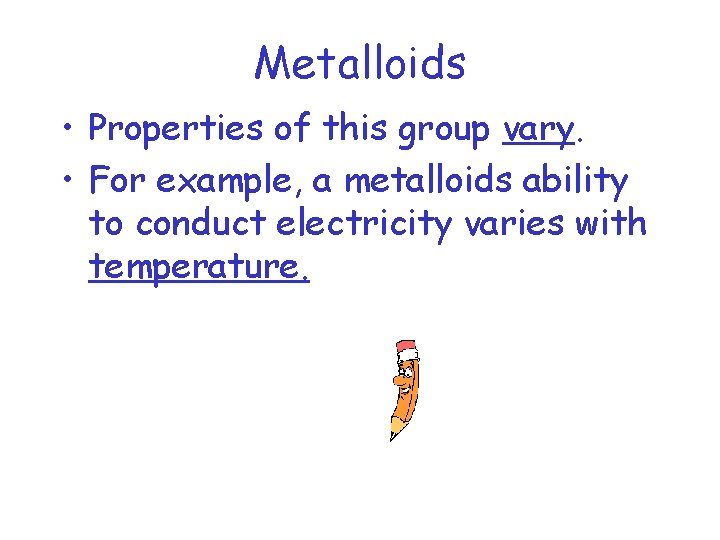 Metalloids

• Properties of this group vary.
• For example, a metalloids ability to conduct electricity varies with temperature.